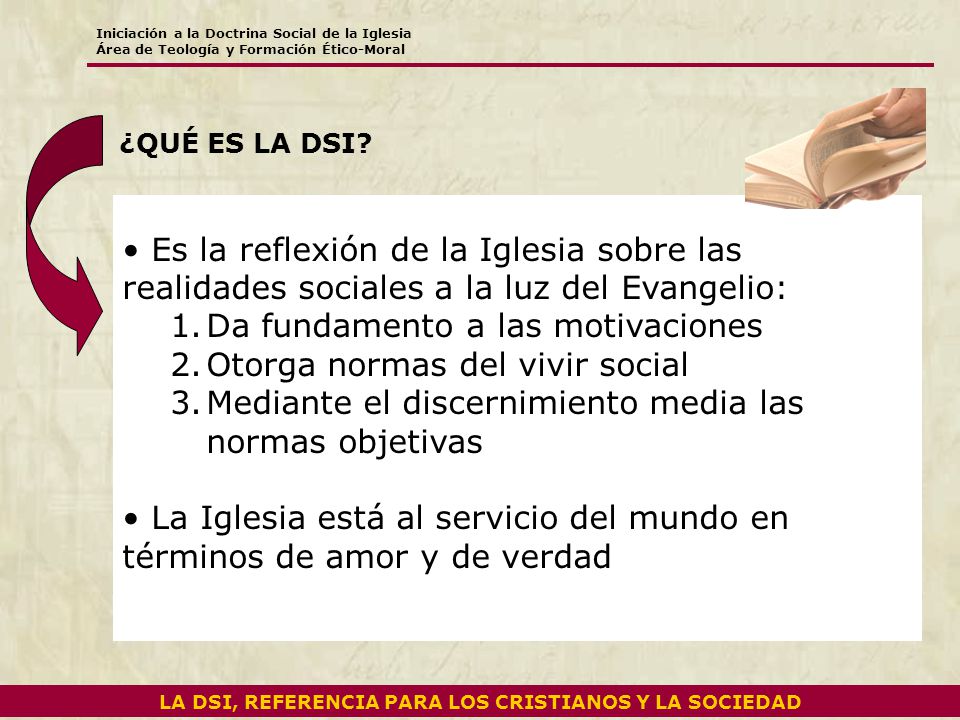 Iniciación a la Doctrina Social de la Iglesia
Área de Teología y Formación Ético-Moral

¿QUÉ ES LA DSI?

• Es la reflexión de la Iglesia sobre las realidades sociales a la luz del Evangelio:
1. Da fundamento a las motivaciones
2. Otorga normas del vivir social
3. Mediante el discernimiento media las normas objetivas

• La Iglesia está al servicio del mundo en términos de amor y de verdad

LA DSI, REFERENCIA PARA LOS CRISTIANOS Y LA SOCIEDAD